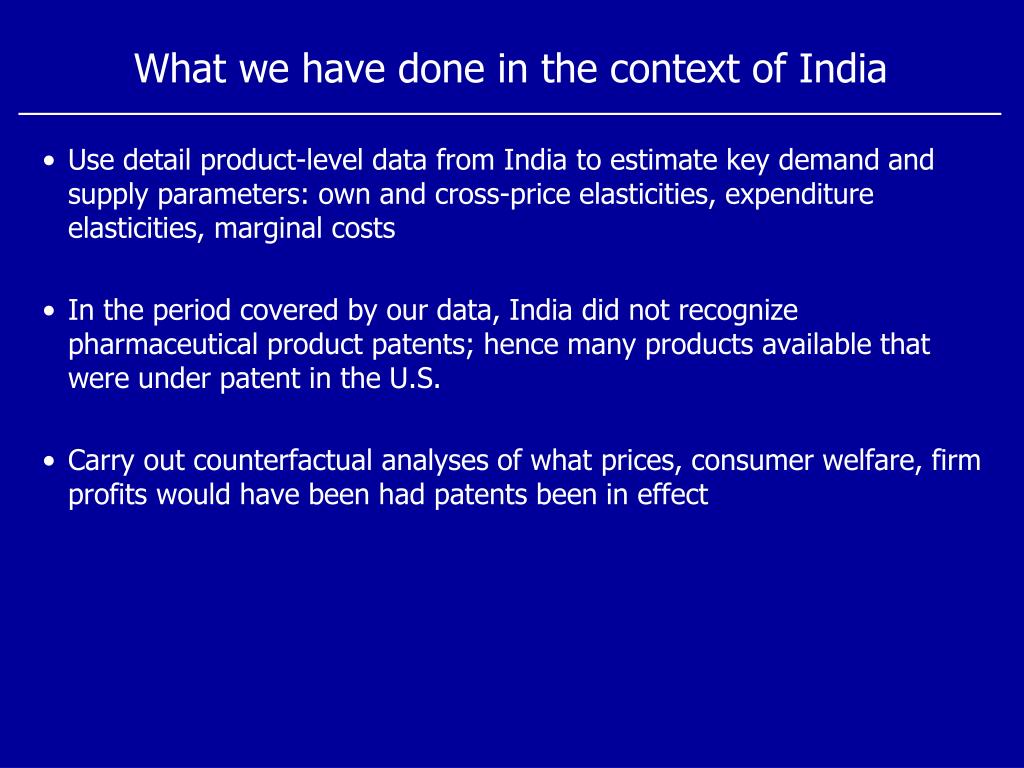 What we have done in the context of India

• Use detail product-level data from India to estimate key demand and supply parameters: own and cross-price elasticities, expenditure elasticities, marginal costs

• In the period covered by our data, India did not recognize pharmaceutical product patents; hence many products available that were under patent in the U.S.

• Carry out counterfactual analyses of what prices, consumer welfare, firm profits would have been had patents been in effect